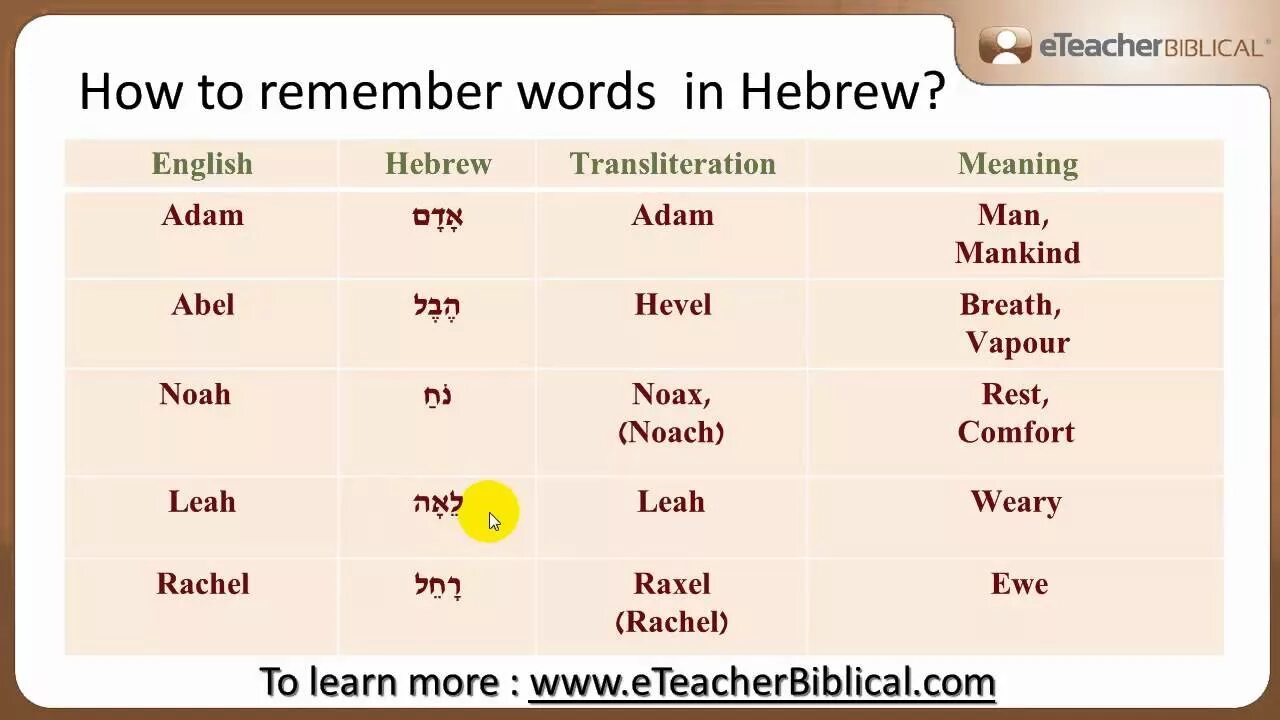 eTeacherBIBLICAL®

How to remember words in Hebrew?

| English | Hebrew | Transliteration | Meaning |
|---|---|---|---|
| Adam | אָדָם | Adam | Man, Mankind |
| Abel | הֶבֶל | Hevel | Breath, Vapour |
| Noah | נֹחַ | Noax, (Noach) | Rest, Comfort |
| Leah | לֵאָה | Leah | Weary |
| Rachel | רָחֵל | Raxel (Rachel) | Ewe |

To learn more : www.eTeacherBiblical.com